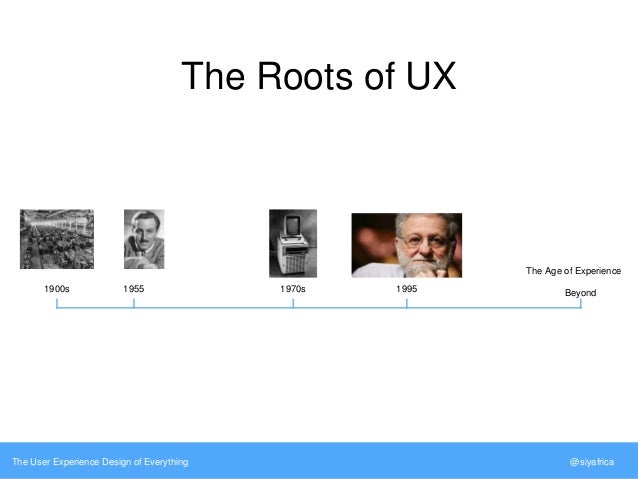 The Roots of UX

1900s

1955

1970s

1995

The Age of Experience

Beyond

The User Experience Design of Everything

@siyafrica